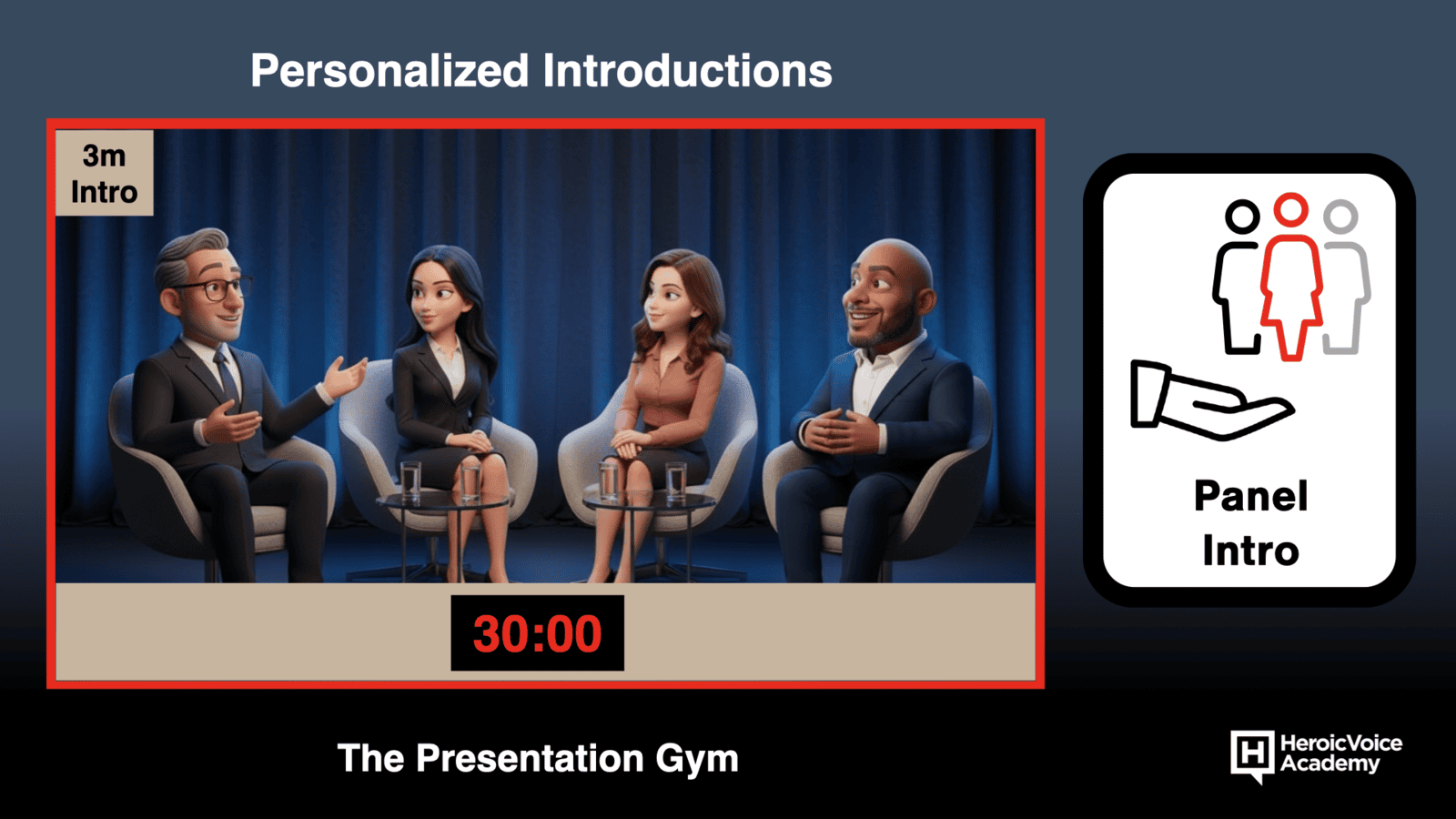 Personalized Introductions

3m
Intro

30:00

Panel
Intro

The Presentation Gym

H HeroicVoice Academy